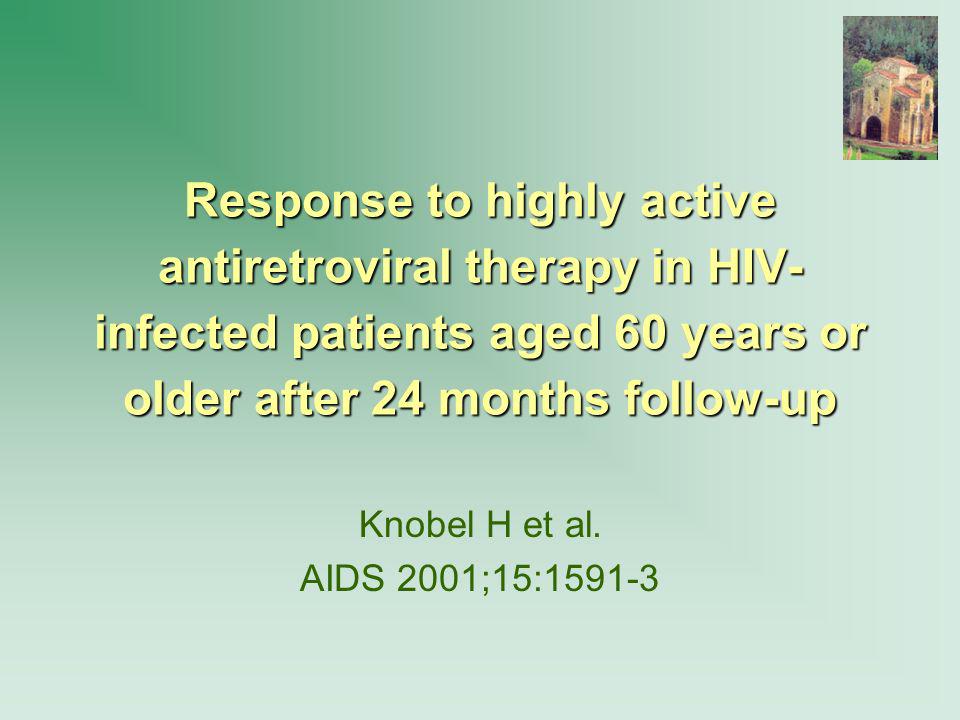 Response to highly active antiretroviral therapy in HIV-infected patients aged 60 years or older after 24 months follow-up

Knobel H et al.
AIDS 2001;15:1591-3